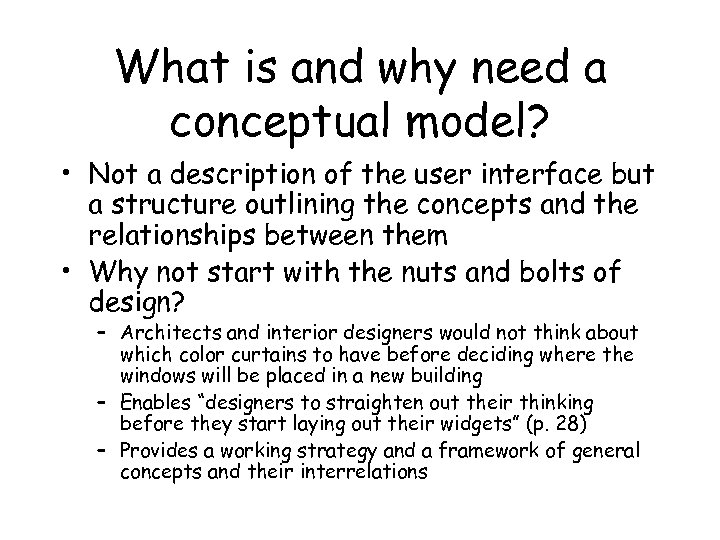 What is and why need a conceptual model?

• Not a description of the user interface but a structure outlining the concepts and the relationships between them

• Why not start with the nuts and bolts of design?

– Architects and interior designers would not think about which color curtains to have before deciding where the windows will be placed in a new building

– Enables “designers to straighten out their thinking before they start laying out their widgets” (p. 28)

– Provides a working strategy and a framework of general concepts and their interrelations